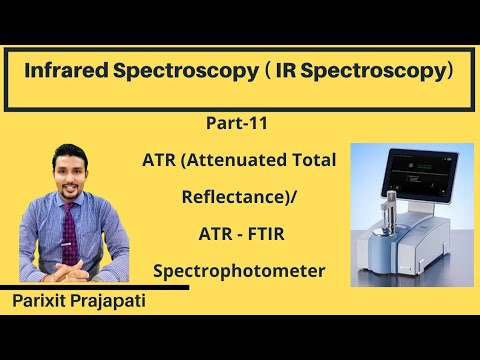 Infrared Spectroscopy ( IR Spectroscopy)

Part-11

ATR (Attenuated Total Reflectance)/

ATR - FTIR

Spectrophotometer

Parixit Prajapati